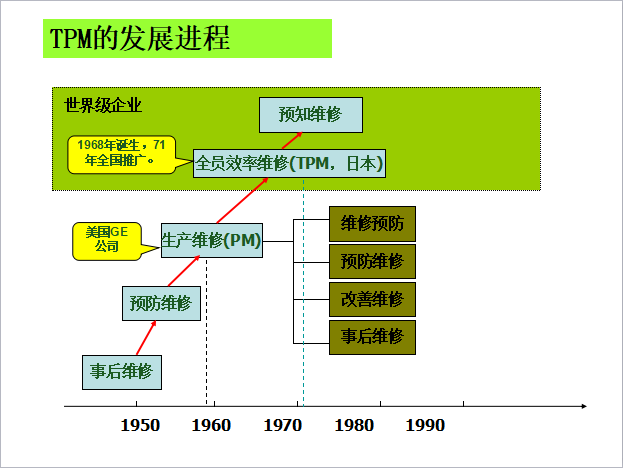 TPM的发展进程

世界级企业

预知维修

1968年诞生，71年全国推广。

全员效率维修(TPM，日本)

美国GE公司

生产维修(PM)

维修预防

预防维修

改善维修

事后维修

预防维修

事后维修

1950
1960
1970
1980
1990